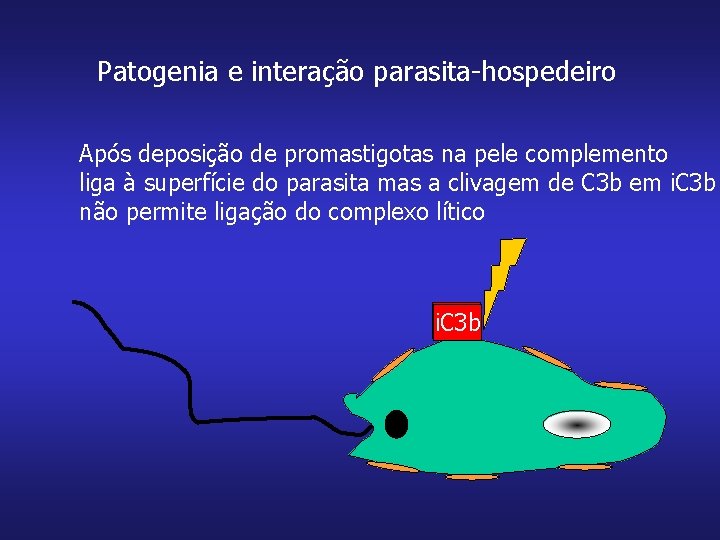 Patogenia e interação parasita-hospedeiro

Após deposição de promastigotas na pele complemento liga à superfície do parasita mas a clivagem de C3b em iC3b não permite ligação do complexo lítico

iC3b